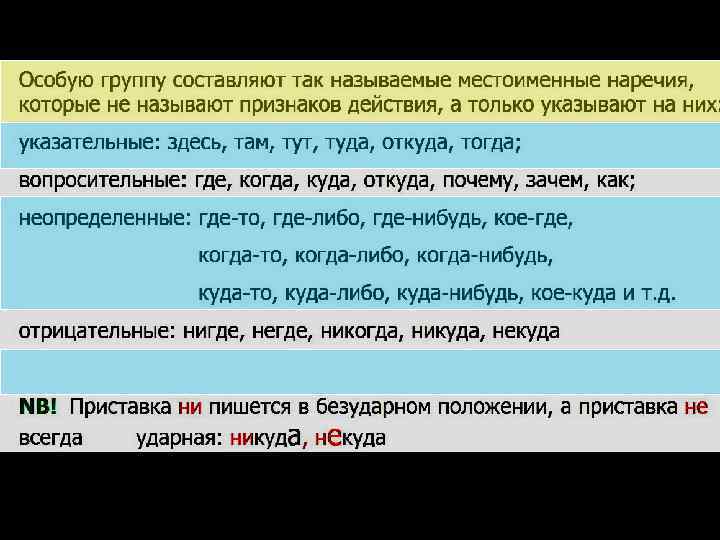 Особую группу составляют так называемые местоименные наречия, которые не называют признаков действия, а только указывают на них:

указательные: здесь, там, тут, туда, откуда, тогда;

вопросительные: где, когда, куда, откуда, почему, зачем, как;

неопределенные: где-то, где-либо, где-нибудь, кое-где,
когда-то, когда-либо, когда-нибудь,
куда-то, куда-либо, куда-нибудь, кое-куда и т.д.

отрицательные: нигде, негде, никогда, никуда, некуда

NB! Приставка ни пишется в безударном положении, а приставка не всегда ударная: никуда, некуда